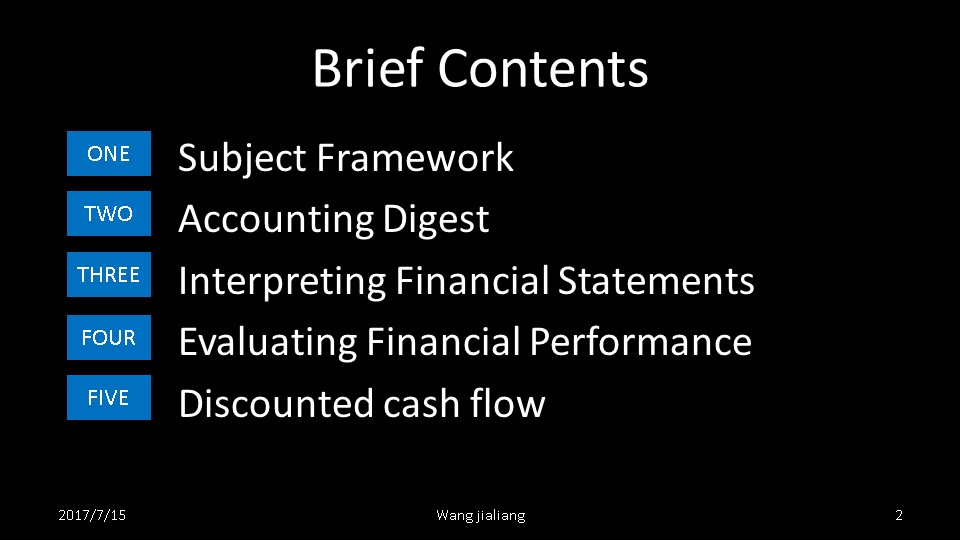 Brief Contents

ONE Subject Framework

TWO Accounting Digest

THREE Interpreting Financial Statements

FOUR Evaluating Financial Performance

FIVE Discounted cash flow

2017/7/15

Wang jialiang

2